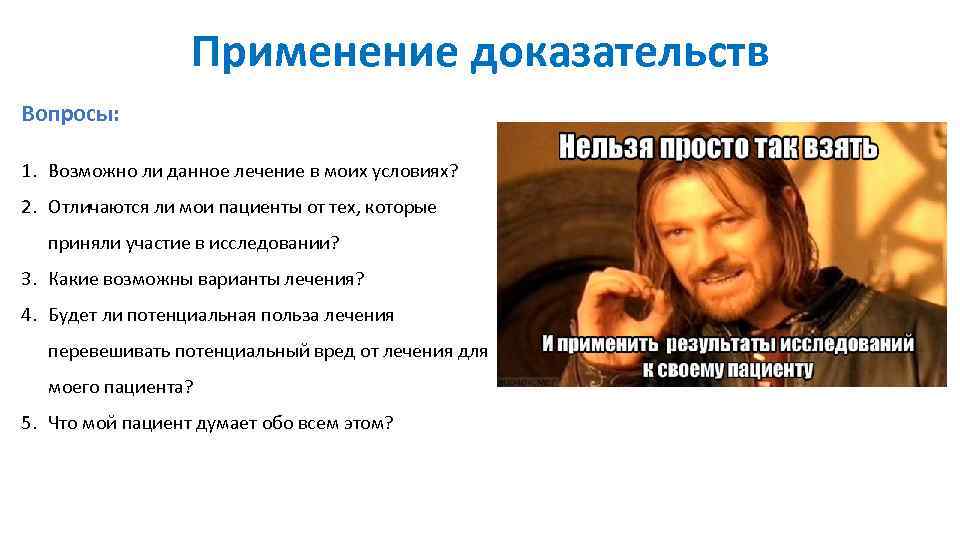 Применение доказательств

Вопросы:

1. Возможно ли данное лечение в моих условиях?
2. Отличаются ли мои пациенты от тех, которые приняли участие в исследовании?
3. Какие возможны варианты лечения?
4. Будет ли потенциальная польза лечения перевешивать потенциальный вред от лечения для моего пациента?
5. Что мой пациент думает обо всем этом?

Нельзя просто так взять

И применить результаты исследований к своему пациенту